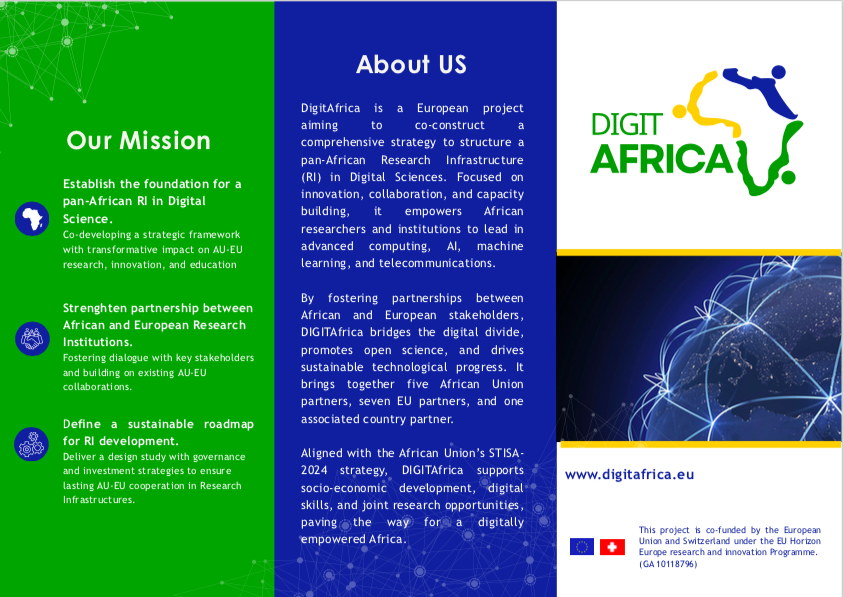 Our Mission

Establish the foundation for a pan-African RI in Digital Science.
Co-developing a strategic framework with transformative impact on AU-EU research, innovation, and education

Strenghten partnership between African and European Research Institutions.
Fostering dialogue with key stakeholders and building on existing AU-EU collaborations.

Define a sustainable roadmap for RI development.
Deliver a design study with governance and investment strategies to ensure lasting AU-EU cooperation in Research Infrastructures.

About US

DigitAfrica is a European project aiming to co-construct a comprehensive strategy to structure a pan-African Research Infrastructure (RI) in Digital Sciences. Focused on innovation, collaboration, and capacity building, it empowers African researchers and institutions to lead in advanced computing, AI, machine learning, and telecommunications.

By fostering partnerships between African and European stakeholders, DIGITAfrica bridges the digital divide, promotes open science, and drives sustainable technological progress. It brings together five African Union partners, seven EU partners, and one associated country partner.

Aligned with the African Union's STISA-2024 strategy, DIGITAfrica supports socio-economic development, digital skills, and joint research opportunities, paving the way for a digitally empowered Africa.

DIGIT AFRICA

www.digitafrica.eu

This project is co-funded by the European Union and Switzerland under the EU Horizon Europe research and innovation Programme. (GA 10118796)